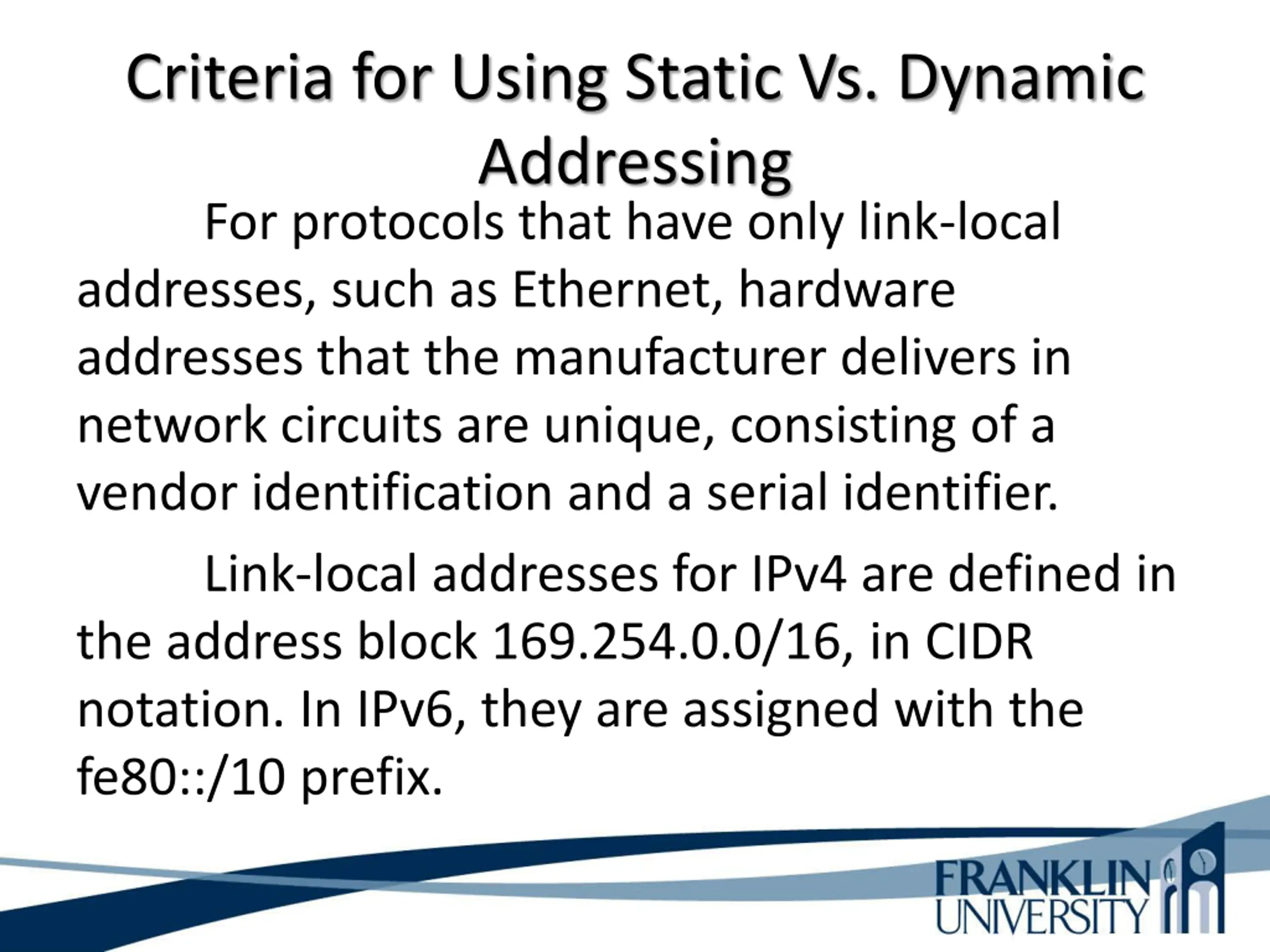 Criteria for Using Static Vs. Dynamic Addressing

For protocols that have only link-local addresses, such as Ethernet, hardware addresses that the manufacturer delivers in network circuits are unique, consisting of a vendor identification and a serial identifier.

Link-local addresses for IPv4 are defined in the address block 169.254.0.0/16, in CIDR notation. In IPv6, they are assigned with the fe80::/10 prefix.

FRANKLIN UNIVERSITY